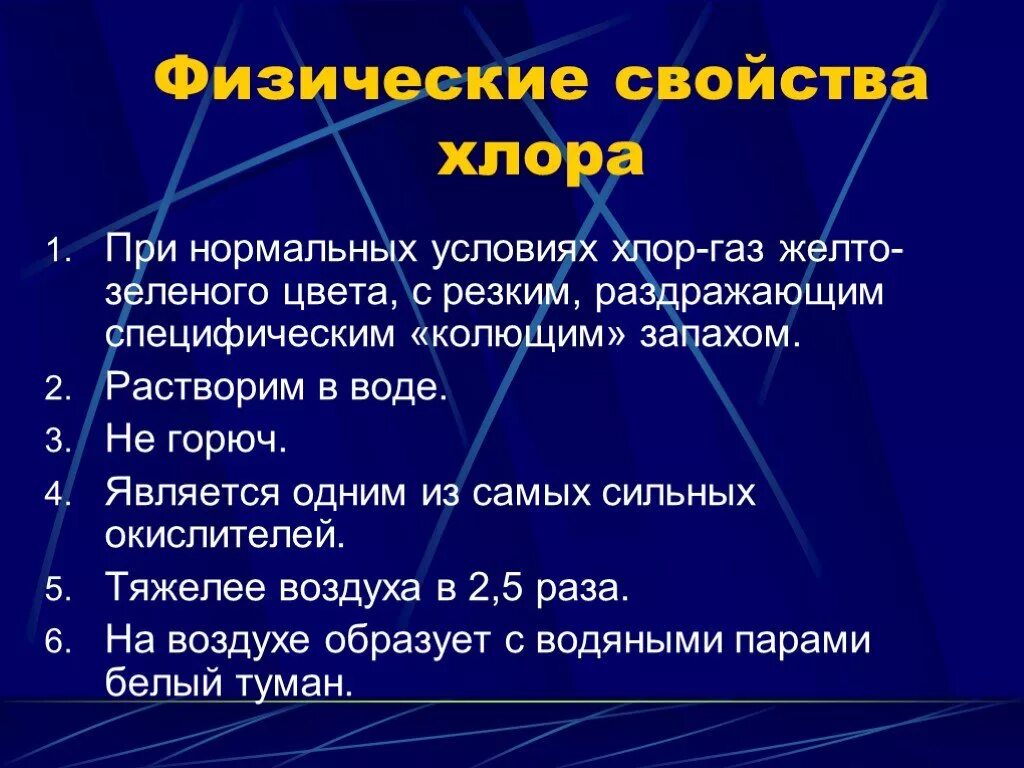 Физические свойства хлора

1. При нормальных условиях хлор-газ желто-зеленого цвета, с резким, раздражающим специфическим «колющим» запахом.
2. Растворим в воде.
3. Не горюч.
4. Является одним из самых сильных окислителей.
5. Тяжелее воздуха в 2,5 раза.
6. На воздухе образует с водяными парами белый туман.